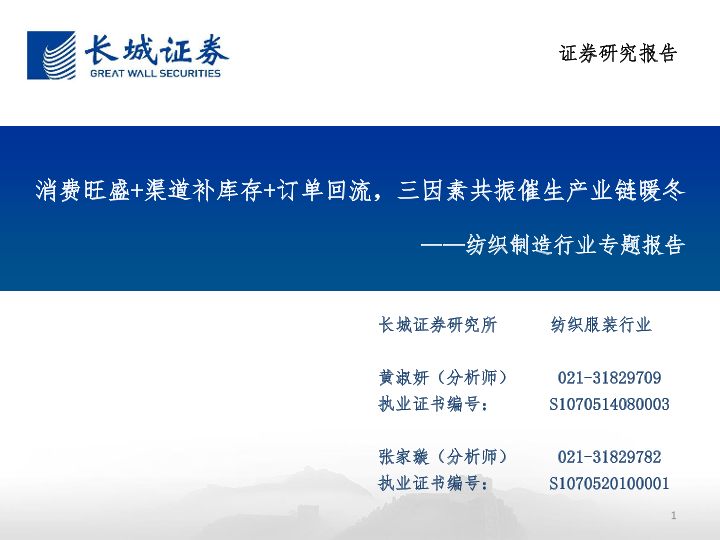 长城证券
GREAT WALL SECURITIES

证券研究报告

消费旺盛+渠道补库存+订单回流，三因素共振催生产业链暖冬
——纺织制造行业专题报告

长城证券研究所　　纺织服装行业

黄淑妍（分析师）　　021-31829709
执业证书编号：　　S1070514080003

张家璇（分析师）　　021-31829782
执业证书编号：　　S1070520100001

1